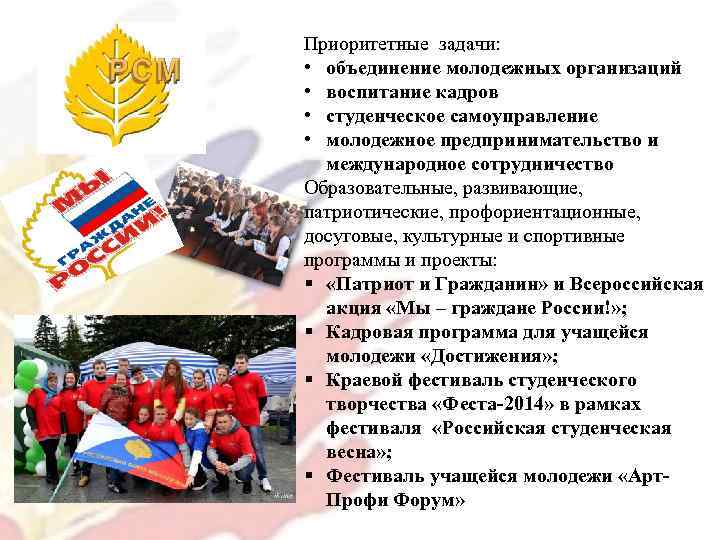 РСМ

МЫ ГРАЖДАНЕ РОССИИ!

Приоритетные задачи:
• объединение молодежных организаций
• воспитание кадров
• студенческое самоуправление
• молодежное предпринимательство и международное сотрудничество

Образовательные, развивающие, патриотические, профориентационные, досуговые, культурные и спортивные программы и проекты:
▪ «Патриот и Гражданин» и Всероссийская акция «Мы – граждане России!»;
▪ Кадровая программа для учащейся молодежи «Достижения»;
▪ Краевой фестиваль студенческого творчества «Феста-2014» в рамках фестиваля «Российская студенческая весна»;
▪ Фестиваль учащейся молодежи «Арт-Профи Форум»